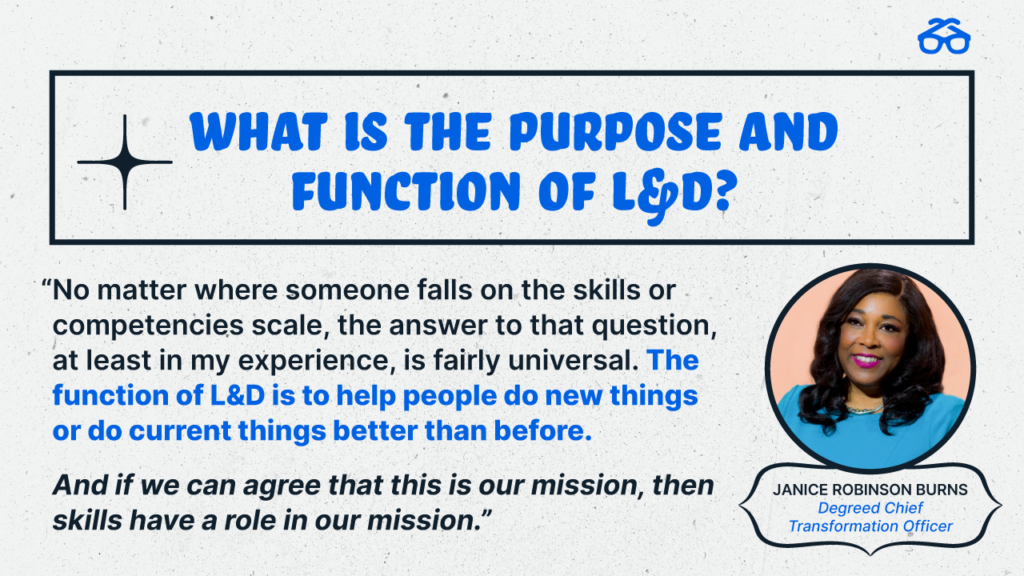 WHAT IS THE PURPOSE AND FUNCTION OF L&D?

“No matter where someone falls on the skills or competencies scale, the answer to that question, at least in my experience, is fairly universal. The function of L&D is to help people do new things or do current things better than before.

And if we can agree that this is our mission, then skills have a role in our mission.”

JANICE ROBINSON BURNS
Degreed Chief Transformation Officer